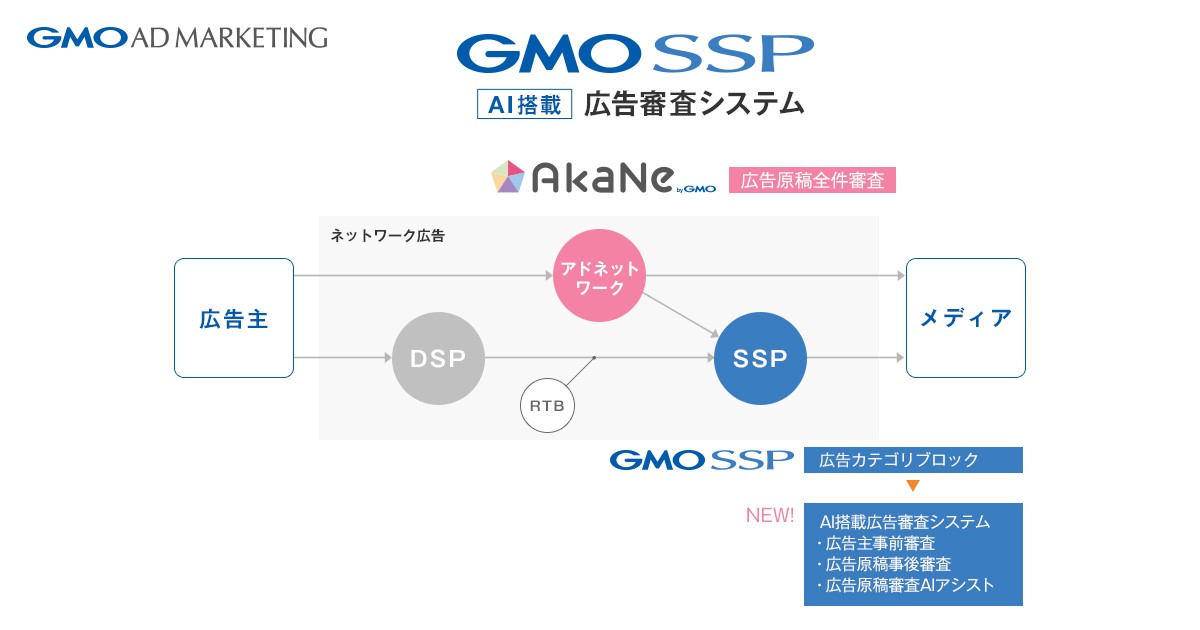 GMO AD MARKETING

GMO SSP

AI搭載 広告審査システム

AkaNe by GMO 広告原稿全件審査

ネットワーク広告

広告主

アドネットワーク

DSP

RTB

SSP

メディア

GMO SSP 広告カテゴリブロック

NEW!

AI搭載広告審査システム
・広告主事前審査
・広告原稿事後審査
・広告原稿審査AIアシスト